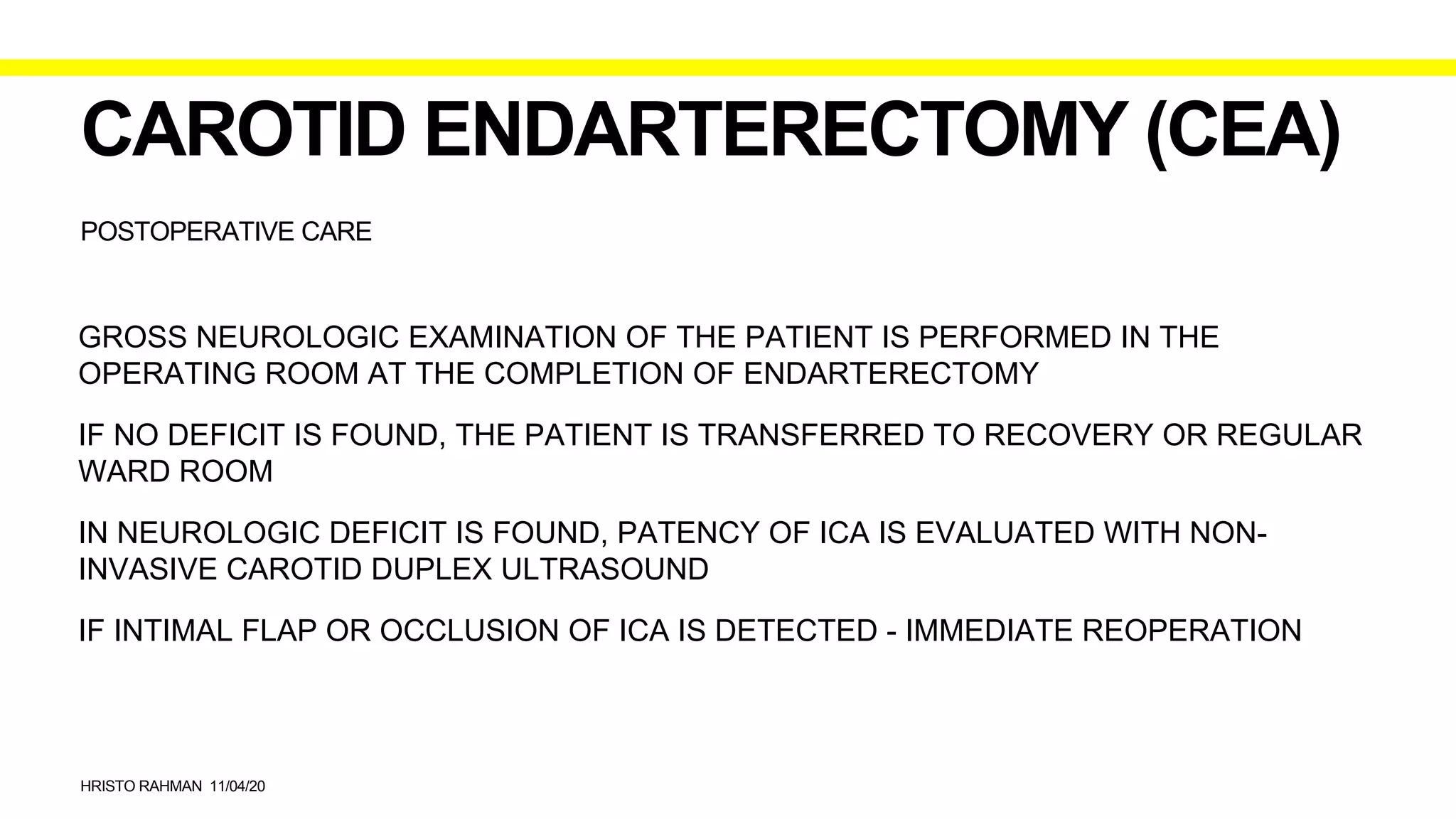 CAROTID ENDARTERECTOMY (CEA)

POSTOPERATIVE CARE

GROSS NEUROLOGIC EXAMINATION OF THE PATIENT IS PERFORMED IN THE OPERATING ROOM AT THE COMPLETION OF ENDARTERECTOMY

IF NO DEFICIT IS FOUND, THE PATIENT IS TRANSFERRED TO RECOVERY OR REGULAR WARD ROOM

IN NEUROLOGIC DEFICIT IS FOUND, PATENCY OF ICA IS EVALUATED WITH NON-INVASIVE CAROTID DUPLEX ULTRASOUND

IF INTIMAL FLAP OR OCCLUSION OF ICA IS DETECTED - IMMEDIATE REOPERATION

HRISTO RAHMAN 11/04/20